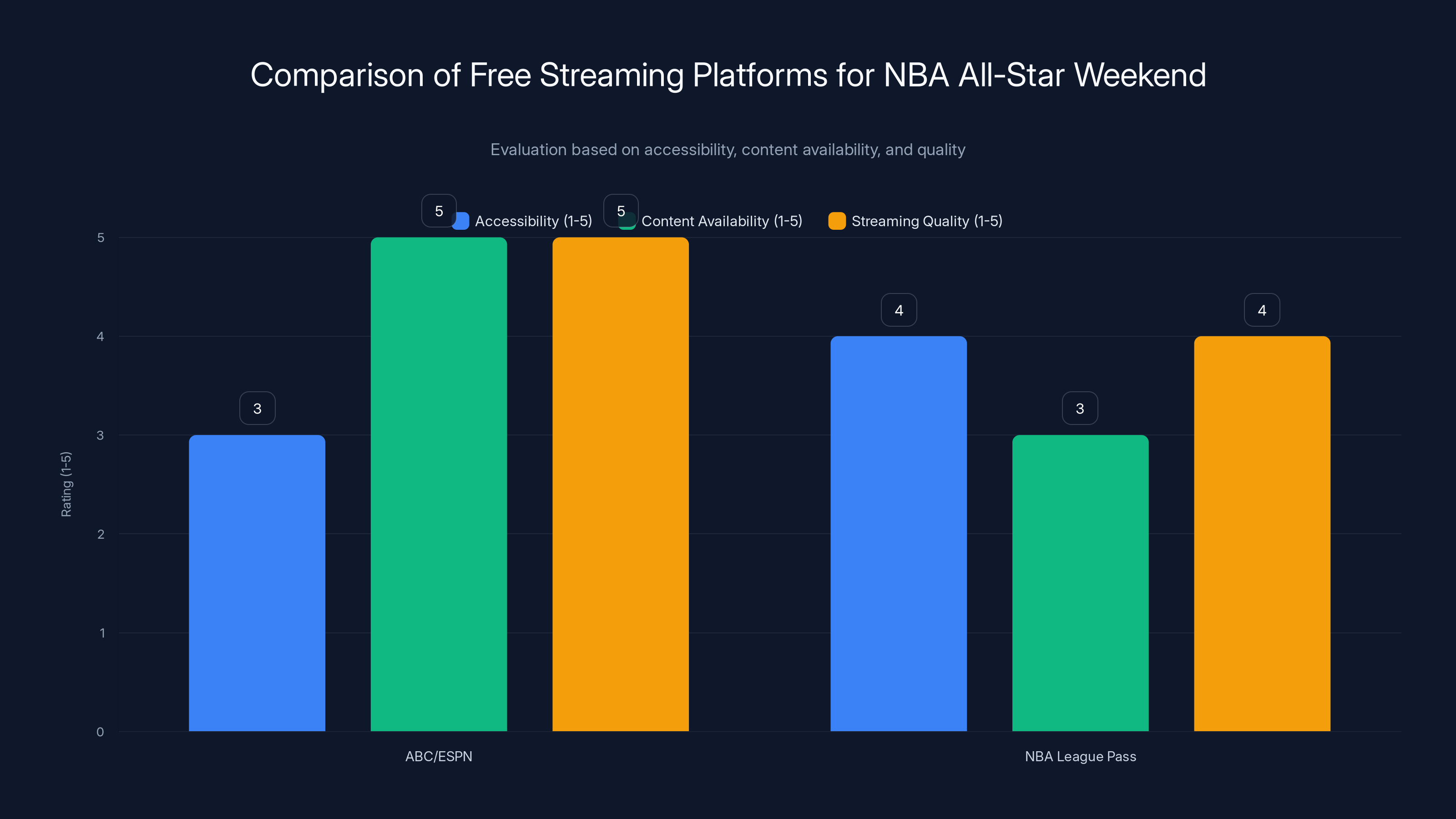 Comparison of Free Streaming Platforms for NBA All-Star Weekend

Evaluation based on accessibility, content availability, and quality

Accessibility (1-5)
Content Availability (1-5)
Streaming Quality (1-5)

Rating (1-5)

5
4
3
2
1
0

3
5
5
4
3
4

ABC/ESPN
NBA League Pass